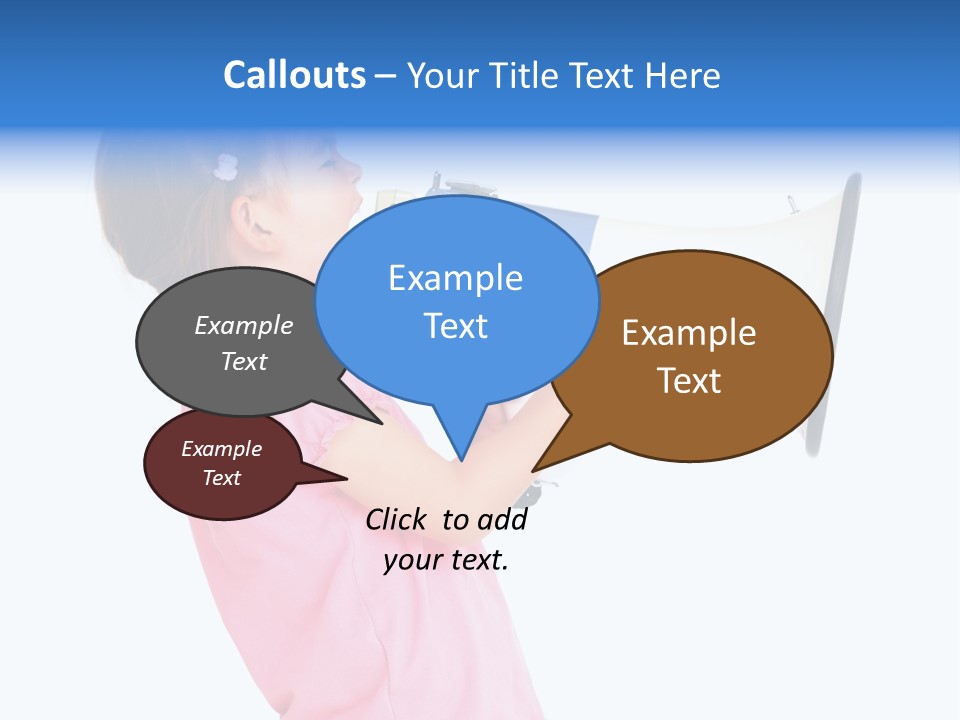 Callouts – Your Title Text Here

Example Text

Example Text

Example Text

Example Text

Click to add your text.